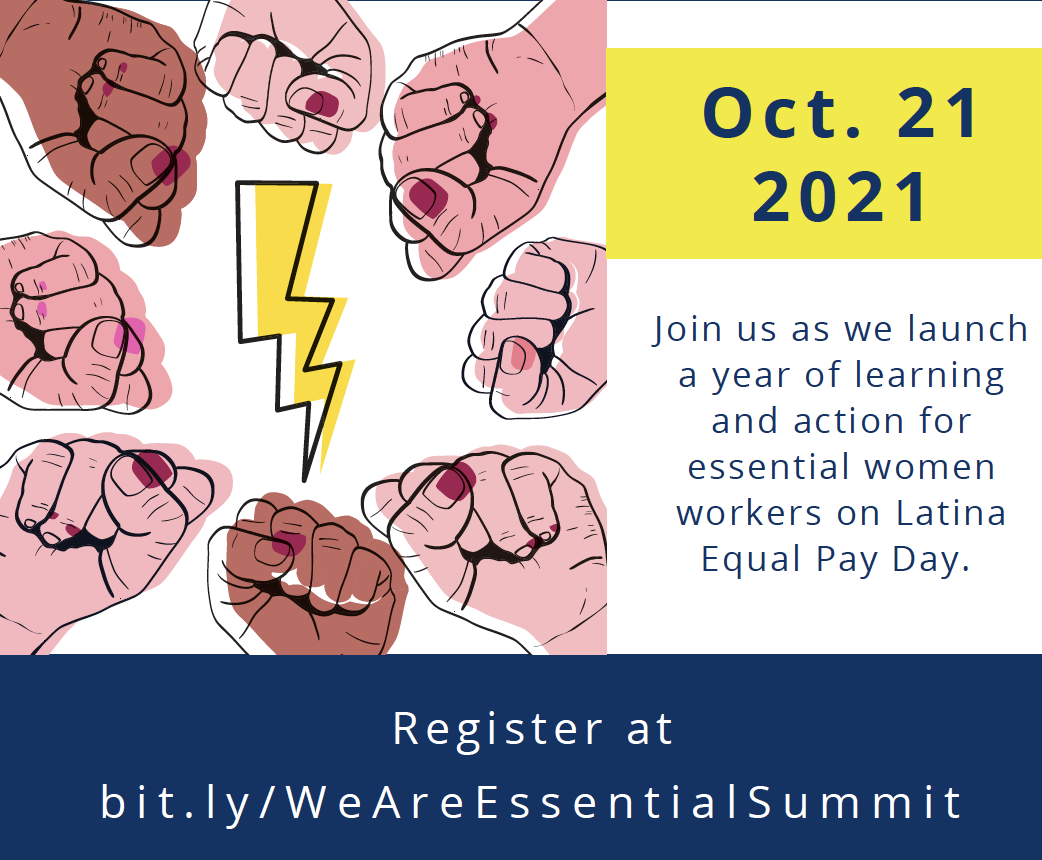 Oct. 21
2021

Join us as we launch a year of learning and action for essential women workers on Latina Equal Pay Day.

Register at
bit.ly/WeAreEssentialSummit